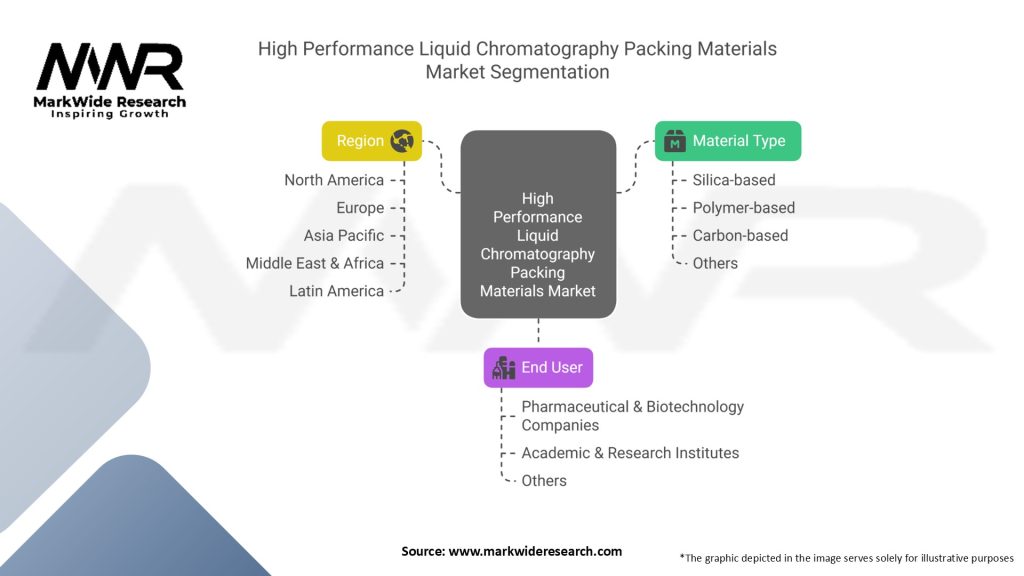 MWR
MarkWide Research
Inspiring Growth

High Performance Liquid Chromatography Packing Materials Market Segmentation

Region
North America
Europe
Asia Pacific
Middle East & Africa
Latin America

High Performance Liquid Chromatography Packing Materials Market

Material Type
Silica-based
Polymer-based
Carbon-based
Others

End User
Pharmaceutical & Biotechnology Companies
Academic & Research Institutes
Others

Source: www.markwideresearch.com

*The graphic depicted in the image serves solely for illustrative purposes